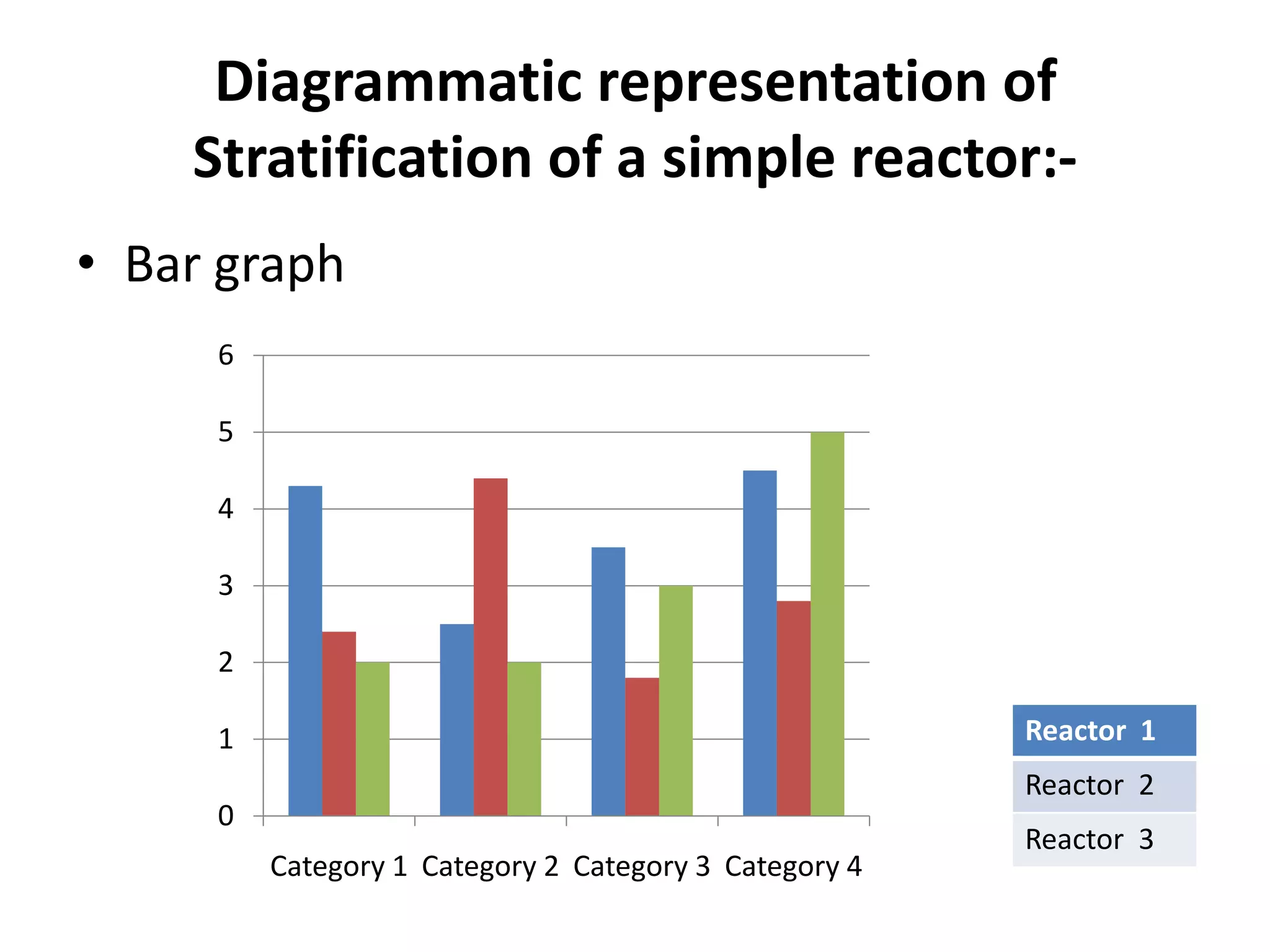 Diagrammatic representation of Stratification of a simple reactor:-

• Bar graph

6
5
4
3
2
1
0

Category 1 Category 2 Category 3 Category 4

Reactor 1
Reactor 2
Reactor 3